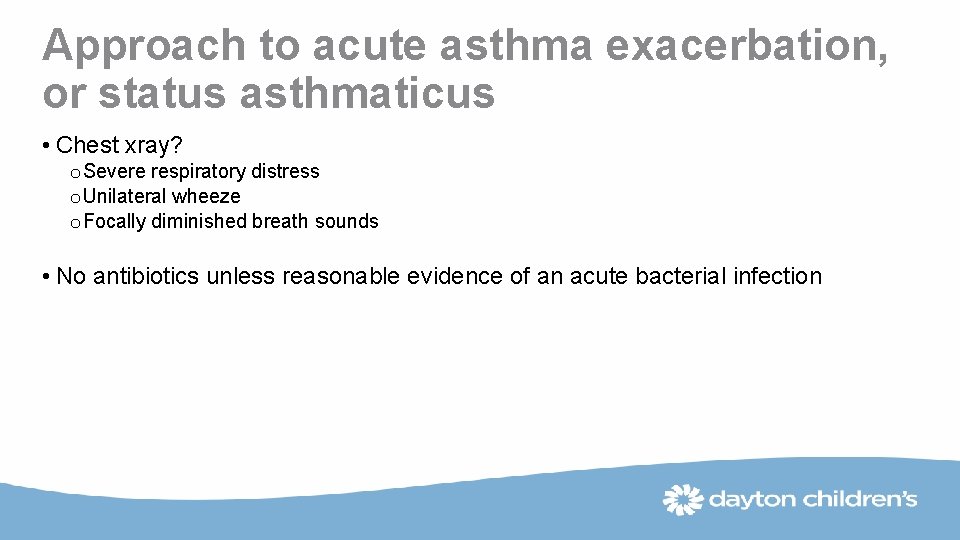 Approach to acute asthma exacerbation, or status asthmaticus

• Chest xray?
o Severe respiratory distress
o Unilateral wheeze
o Focally diminished breath sounds

• No antibiotics unless reasonable evidence of an acute bacterial infection

dayton children's